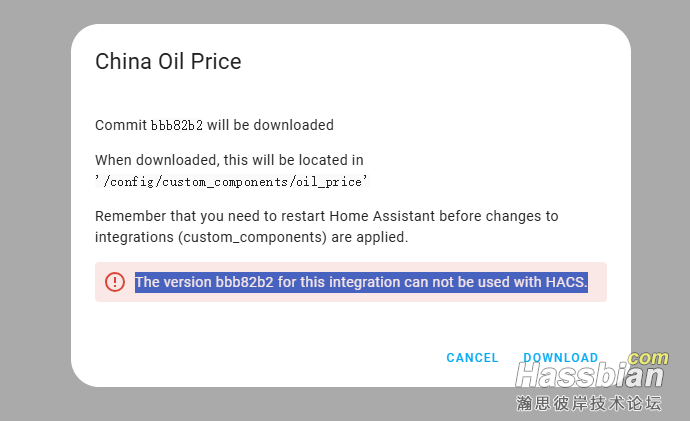 China Oil Price

Commit bbb82b2 will be downloaded

When downloaded, this will be located in '/config/custom_components/oil_price'

Remember that you need to restart Home Assistant before changes to integrations (custom_components) are applied.

The version bbb82b2 for this integration can not be used with HACS.

CANCEL DOWNLOAD

Hassbian.com
瀚思彼岸技术论坛